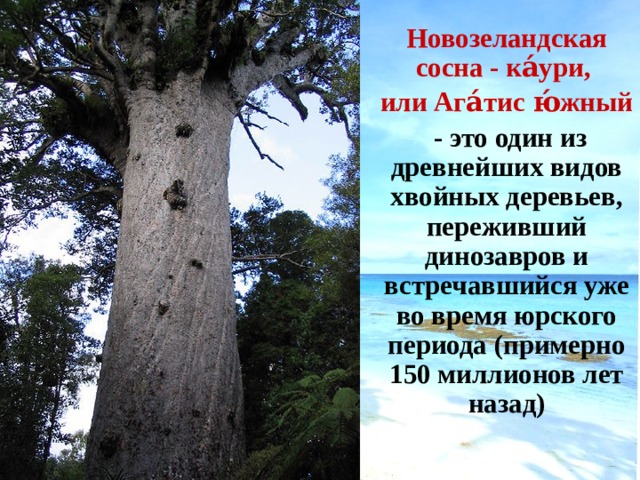 Новозеландская сосна - ка́ури, или Ага́тис ю́жный

- это один из древнейших видов хвойных деревьев, переживший динозавров и встречавшийся уже во время юрского периода (примерно 150 миллионов лет назад)